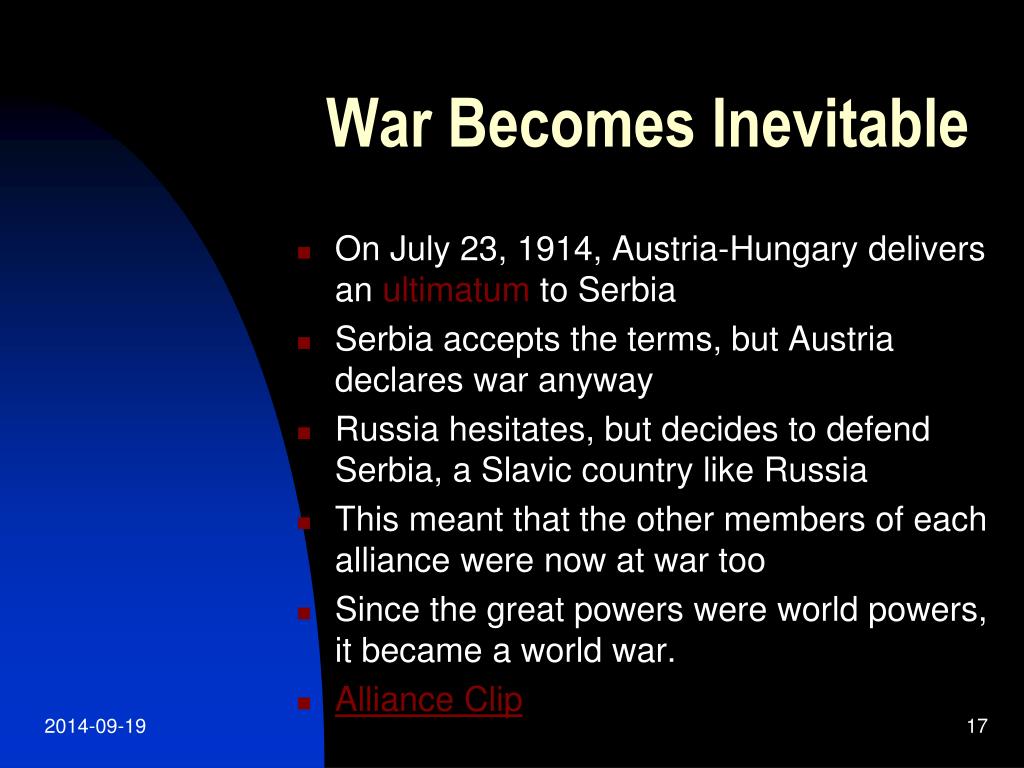 War Becomes Inevitable

- On July 23, 1914, Austria-Hungary delivers an ultimatum to Serbia
- Serbia accepts the terms, but Austria declares war anyway
- Russia hesitates, but decides to defend Serbia, a Slavic country like Russia
- This meant that the other members of each alliance were now at war too
- Since the great powers were world powers, it became a world war.
- Alliance Clip

2014-09-19

17